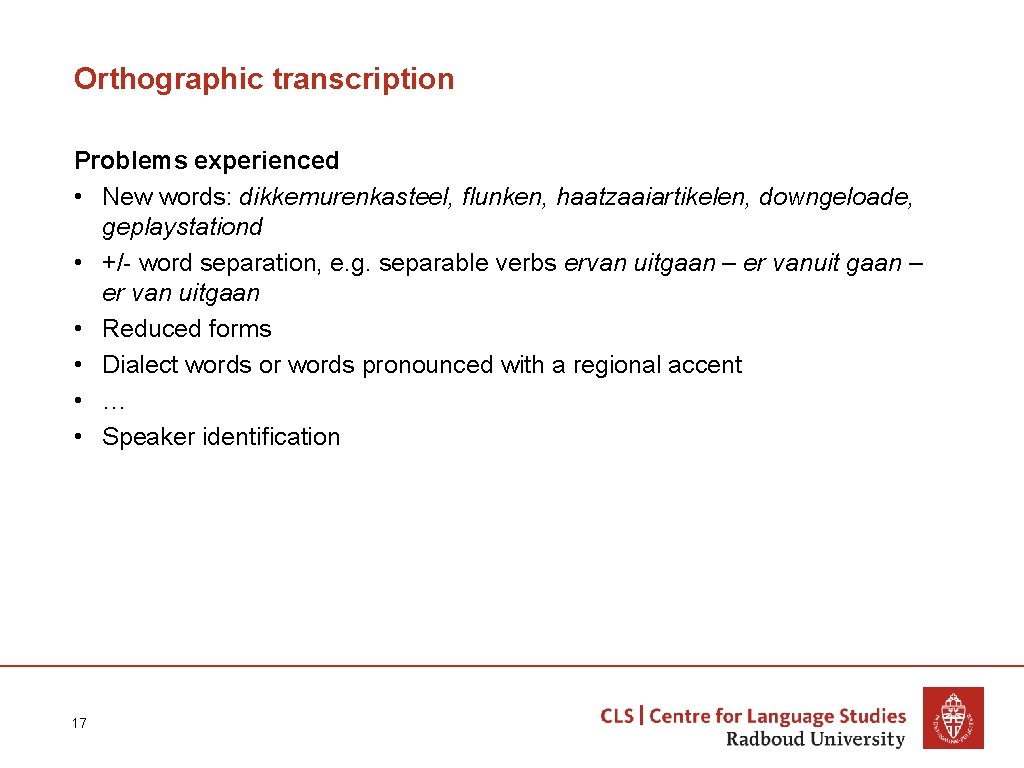 Orthographic transcription

Problems experienced
• New words: dikkemurenkasteel, flunken, haatzaaiartikelen, downgeloade, geplaystationd
• +/- word separation, e.g. separable verbs ervan uitgaan – er vanuit gaan – er van uitgaan
• Reduced forms
• Dialect words or words pronounced with a regional accent
• …
• Speaker identification

17

CLS | Centre for Language Studies
Radboud University